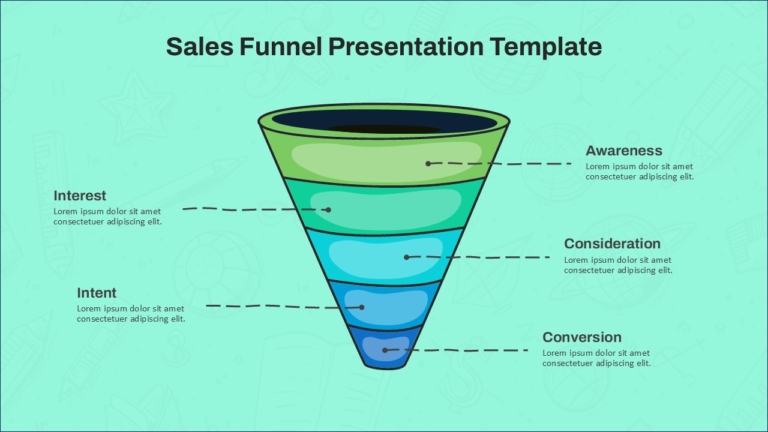 Sales Funnel Presentation Template

Awareness
Lorem ipsum dolor sit amet consectetuer adipiscing elit.

Interest
Lorem ipsum dolor sit amet consectetuer adipiscing elit.

Consideration
Lorem ipsum dolor sit amet consectetuer adipiscing elit.

Intent
Lorem ipsum dolor sit amet consectetuer adipiscing elit.

Conversion
Lorem ipsum dolor sit amet consectetuer adipiscing elit.